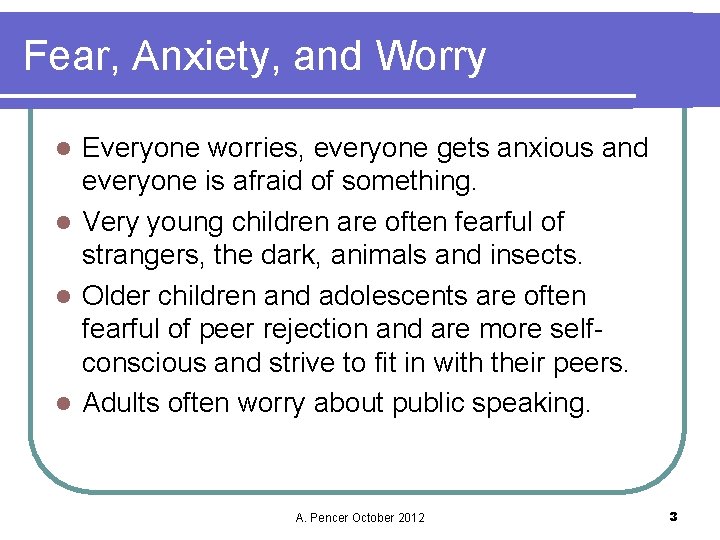 Fear, Anxiety, and Worry

- Everyone worries, everyone gets anxious and everyone is afraid of something.
- Very young children are often fearful of strangers, the dark, animals and insects.
- Older children and adolescents are often fearful of peer rejection and are more self-conscious and strive to fit in with their peers.
- Adults often worry about public speaking.

A. Pencer October 2012

3